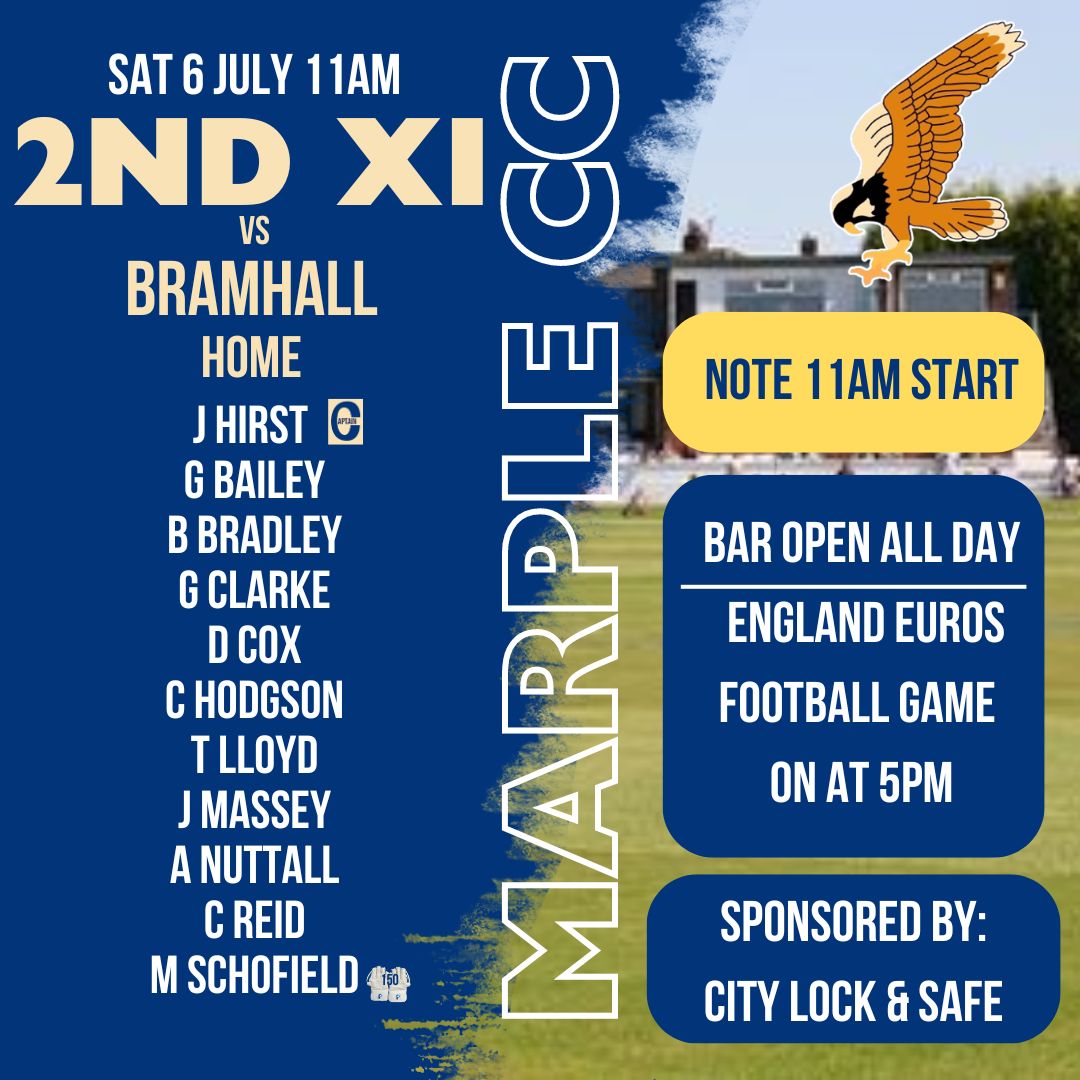 SAT 6 JULY 11AM
2ND XI
VS
BRAMHALL
HOME

J HIRST C CAPTAIN
G BAILEY
B BRADLEY
G CLARKE
D COX
C HODGSON
T LLOYD
J MASSEY
A NUTTALL
C REID
M SCHOFIELD 150

MARPLE CC

NOTE 11AM START

BAR OPEN ALL DAY

ENGLAND EUROS FOOTBALL GAME ON AT 5PM

SPONSORED BY: CITY LOCK & SAFE